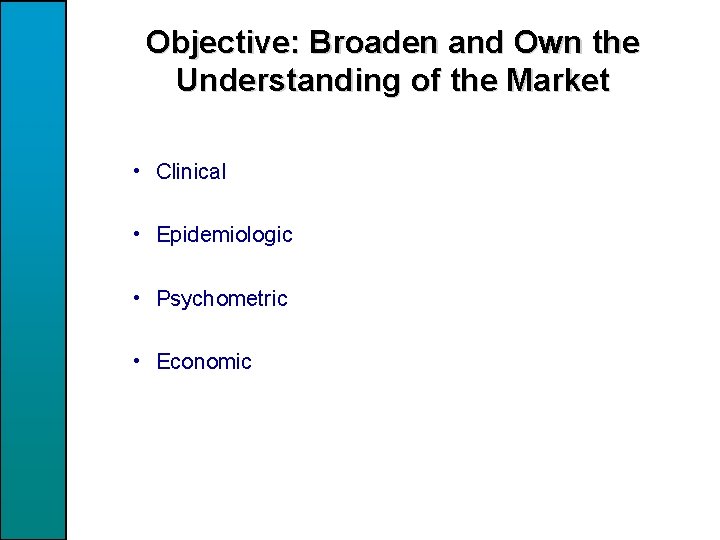 Objective: Broaden and Own the Understanding of the Market

• Clinical

• Epidemiologic

• Psychometric

• Economic